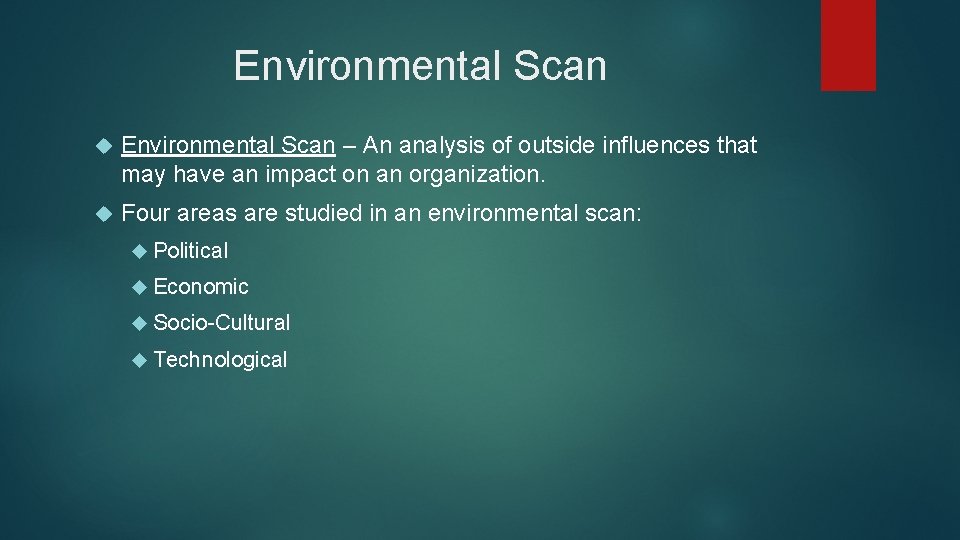 Environmental Scan

Environmental Scan – An analysis of outside influences that may have an impact on an organization.

Four areas are studied in an environmental scan:

Political

Economic

Socio-Cultural

Technological